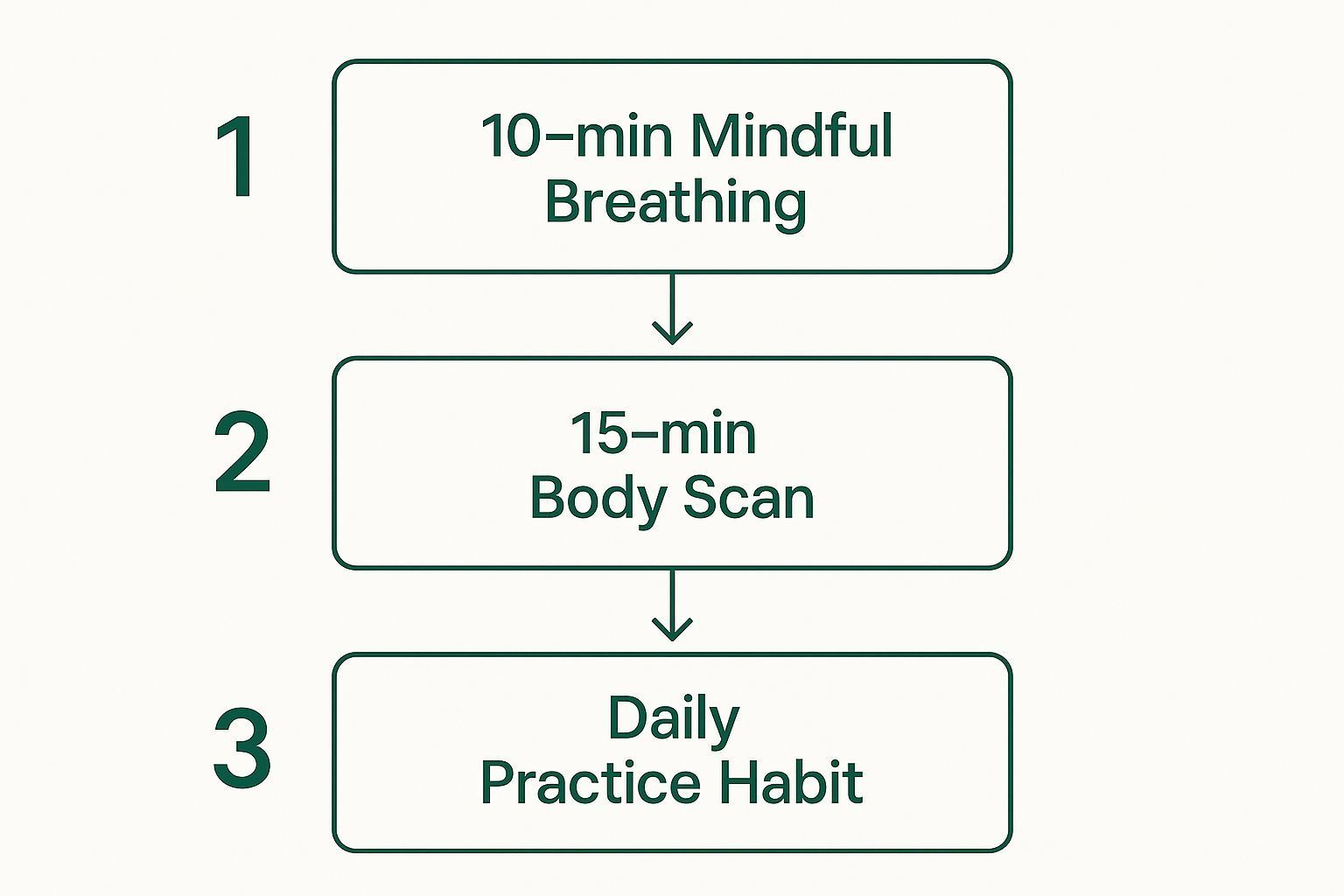 1

10–min Mindful Breathing

2

15–min Body Scan

3

Daily Practice Habit